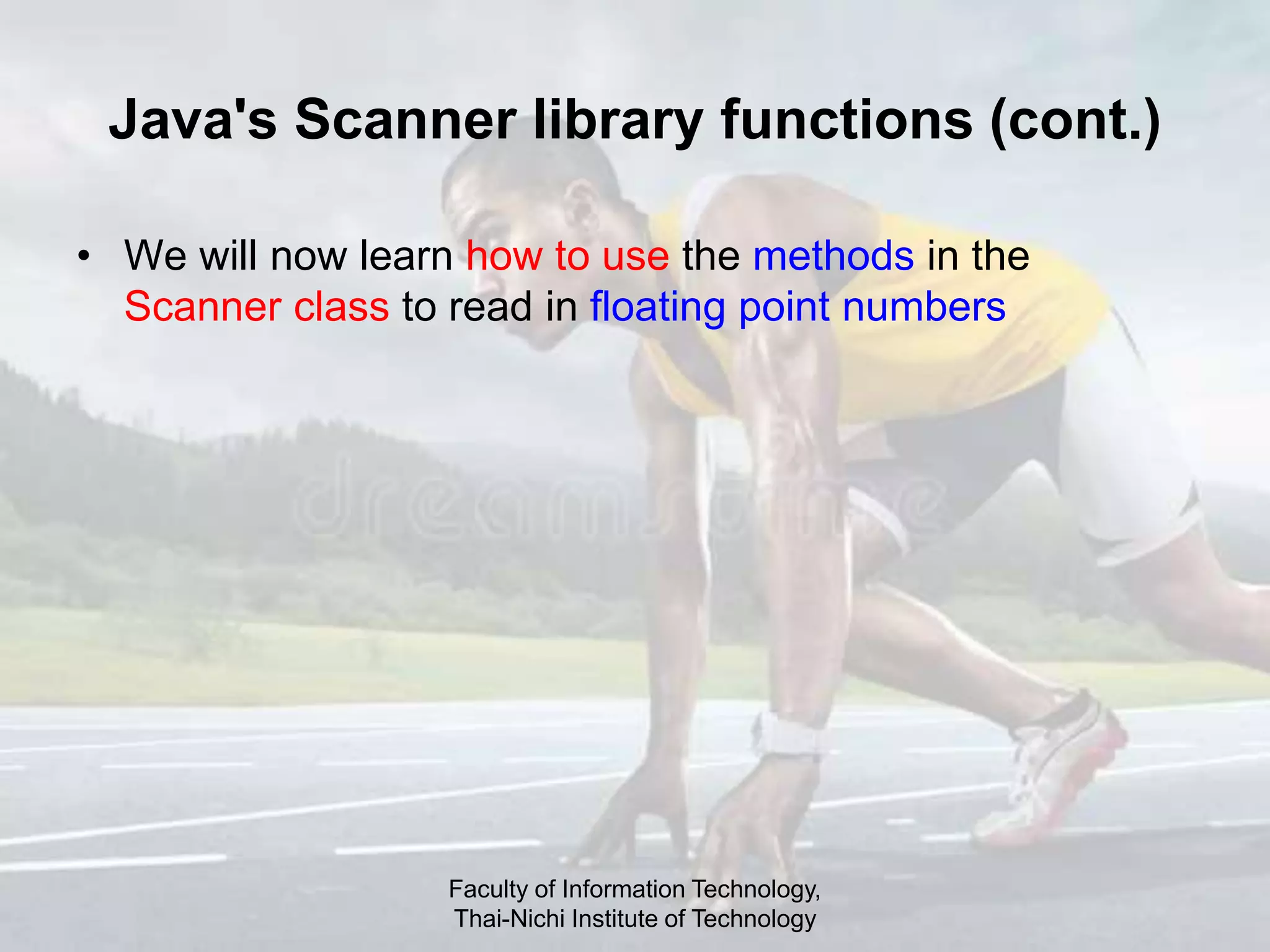 Java's Scanner library functions (cont.)

• We will now learn how to use the methods in the Scanner class to read in floating point numbers

dreamstime

Faculty of Information Technology,
Thai-Nichi Institute of Technology